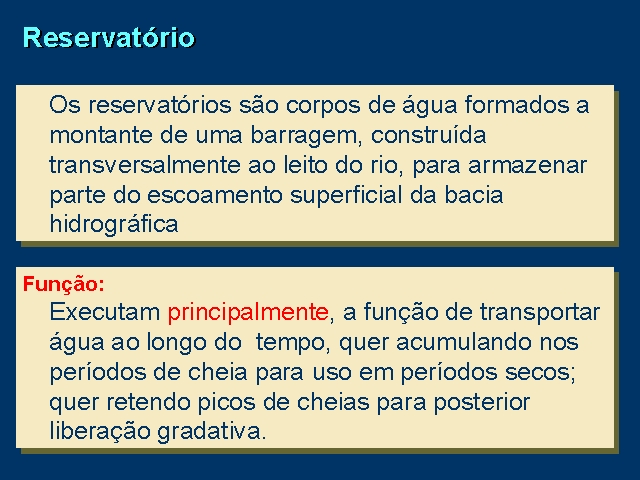 Reservatório

Os reservatórios são corpos de água formados a montante de uma barragem, construída transversalmente ao leito do rio, para armazenar parte do escoamento superficial da bacia hidrográfica

Função:

Executam principalmente, a função de transportar água ao longo do tempo, quer acumulando nos períodos de cheia para uso em períodos secos; quer retendo picos de cheias para posterior liberação gradativa.